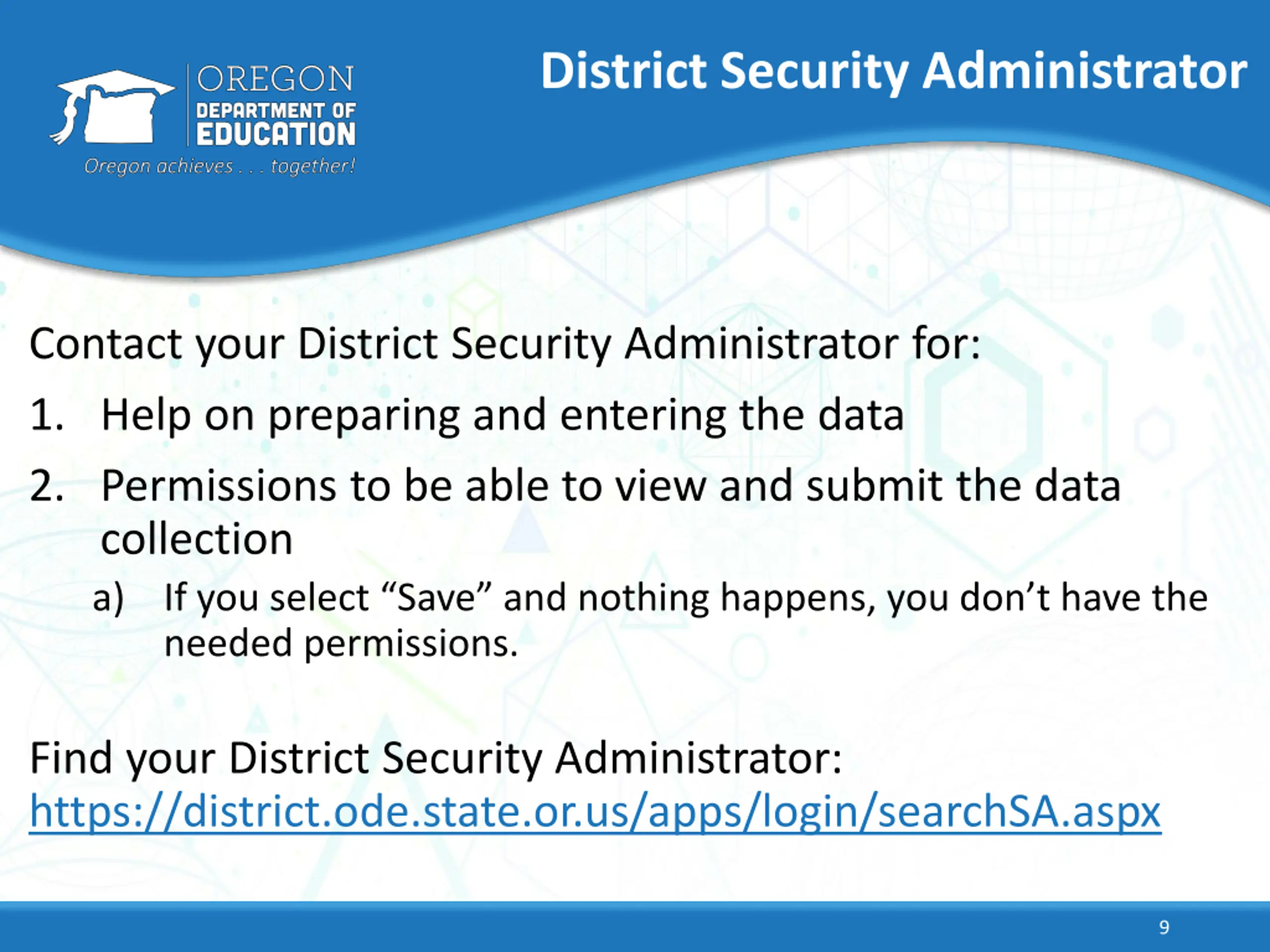 OREGON
DEPARTMENT OF
EDUCATION
Oregon achieves . . . together!

District Security Administrator

Contact your District Security Administrator for:

1. Help on preparing and entering the data

2. Permissions to be able to view and submit the data collection

a) If you select “Save” and nothing happens, you don’t have the needed permissions.

Find your District Security Administrator: https://district.ode.state.or.us/apps/login/searchSA.aspx

9